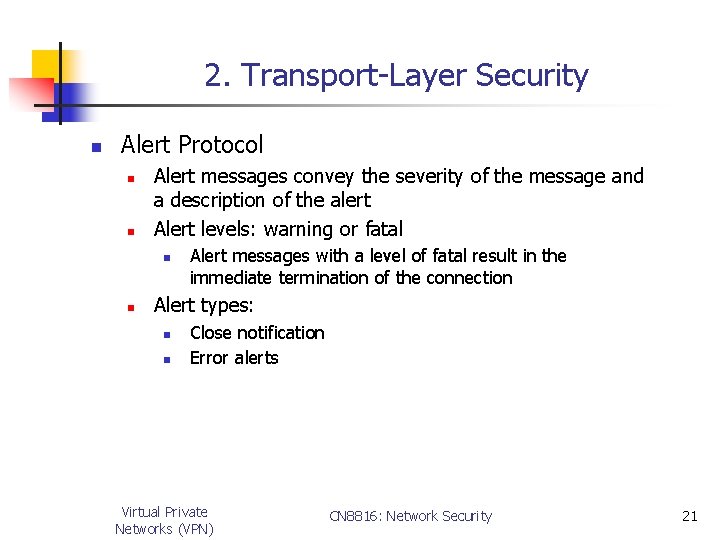 2. Transport-Layer Security

Alert Protocol

Alert messages convey the severity of the message and a description of the alert

Alert levels: warning or fatal

Alert messages with a level of fatal result in the immediate termination of the connection

Alert types:

Close notification

Error alerts

Virtual Private Networks (VPN)

CN8816: Network Security

21